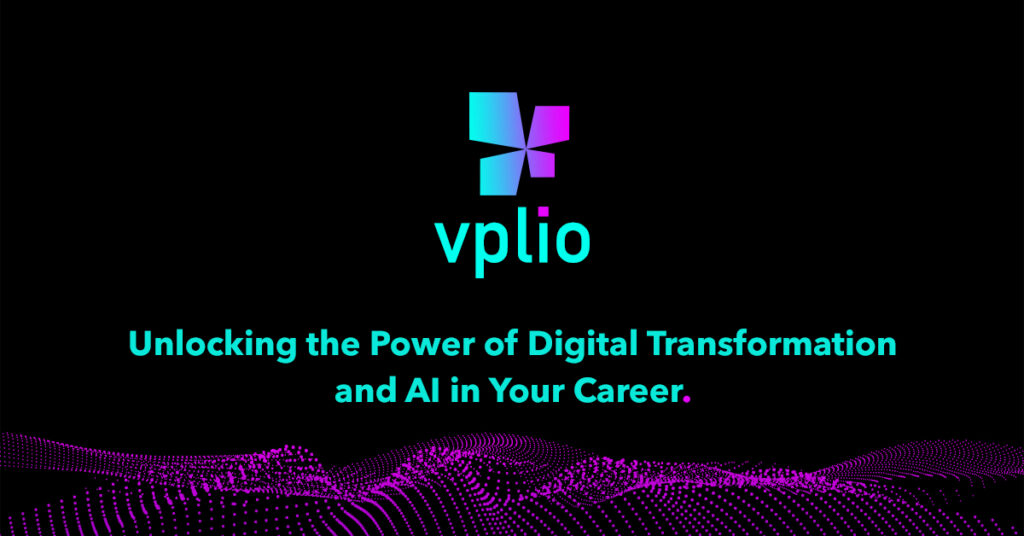 vplio

Unlocking the Power of Digital Transformation and AI in Your Career.